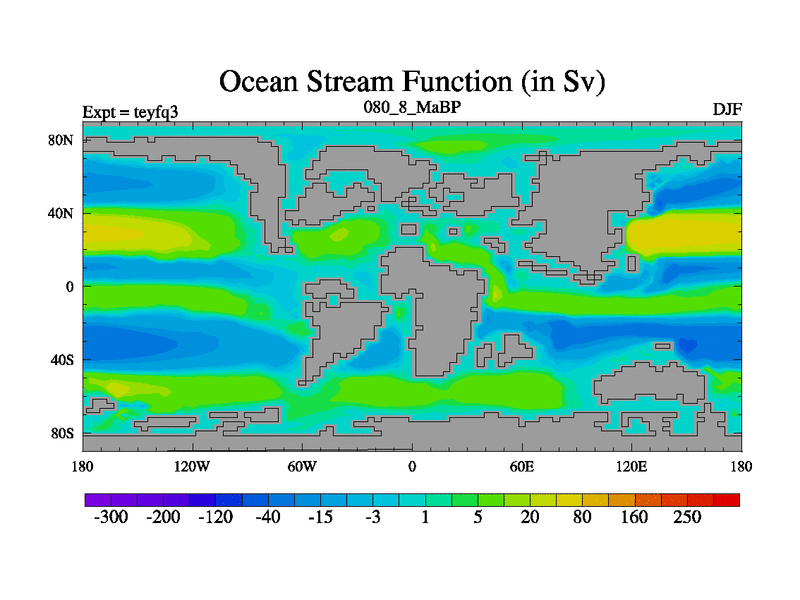 Ocean Stream Function (in Sv)

Expt = teyfq3

080_8_MaBP

DJF

80N
40N
0
40S
80S

180
120W
60W
0
60E
120E
180

-300
-200
-120
-40
-15
-3
1
5
20
80
160
250